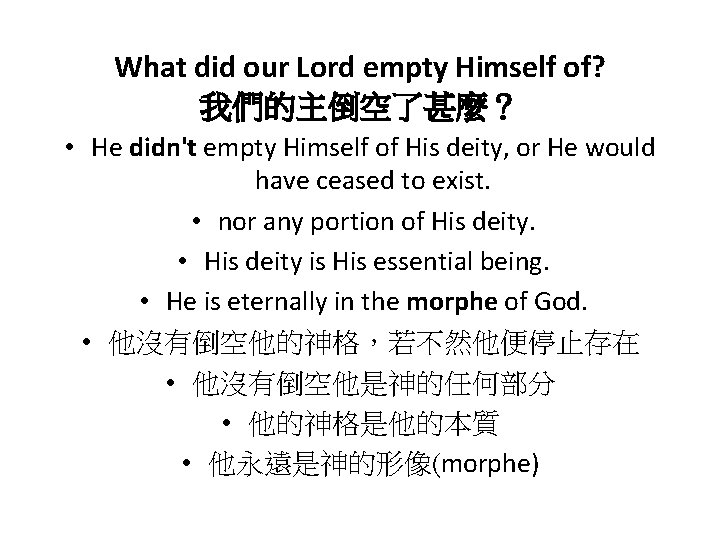 What did our Lord empty Himself of?
我們的主倒空了甚麼？

• He didn't empty Himself of His deity, or He would have ceased to exist.
• nor any portion of His deity.
• His deity is His essential being.
• He is eternally in the morphe of God.
• 他沒有倒空他的神格，若不然他便停止存在
• 他沒有倒空他是神的任何部分
• 他的神格是他的本質
• 他永遠是神的形像(morphe)